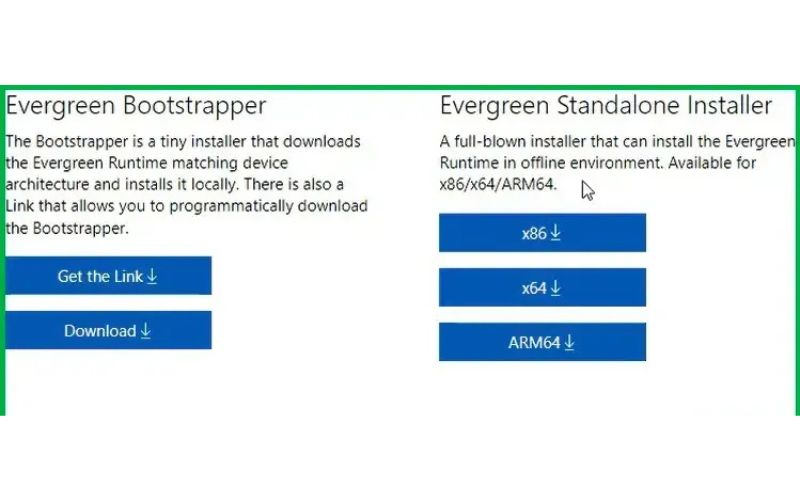 Evergreen Bootstrapper

The Bootstrapper is a tiny installer that downloads the Evergreen Runtime matching device architecture and installs it locally. There is also a Link that allows you to programmatically download the Bootstrapper.

Get the Link ↓

Download ↓

Evergreen Standalone Installer

A full-blown installer that can install the Evergreen Runtime in offline environment. Available for x86/x64/ARM64.

x86 ↓

x64 ↓

ARM64 ↓